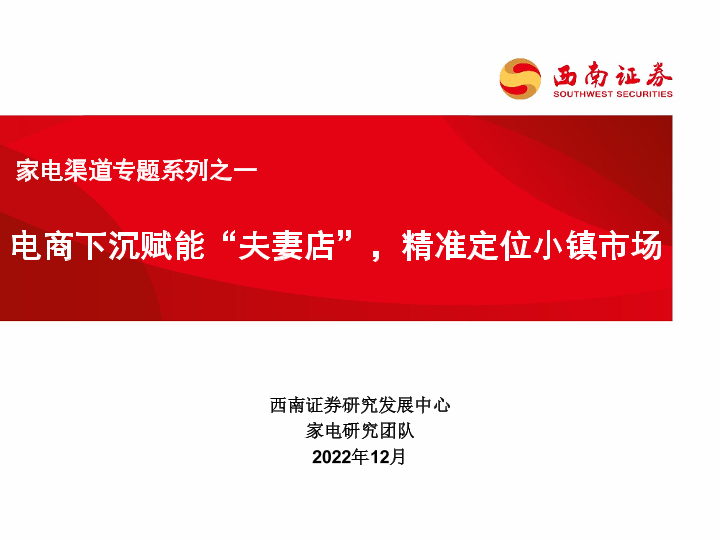 西南证券
SOUTHWEST SECURITIES

家电渠道专题系列之一

电商下沉赋能“夫妻店”，精准定位小镇市场

西南证券研究发展中心
家电研究团队
2022年12月